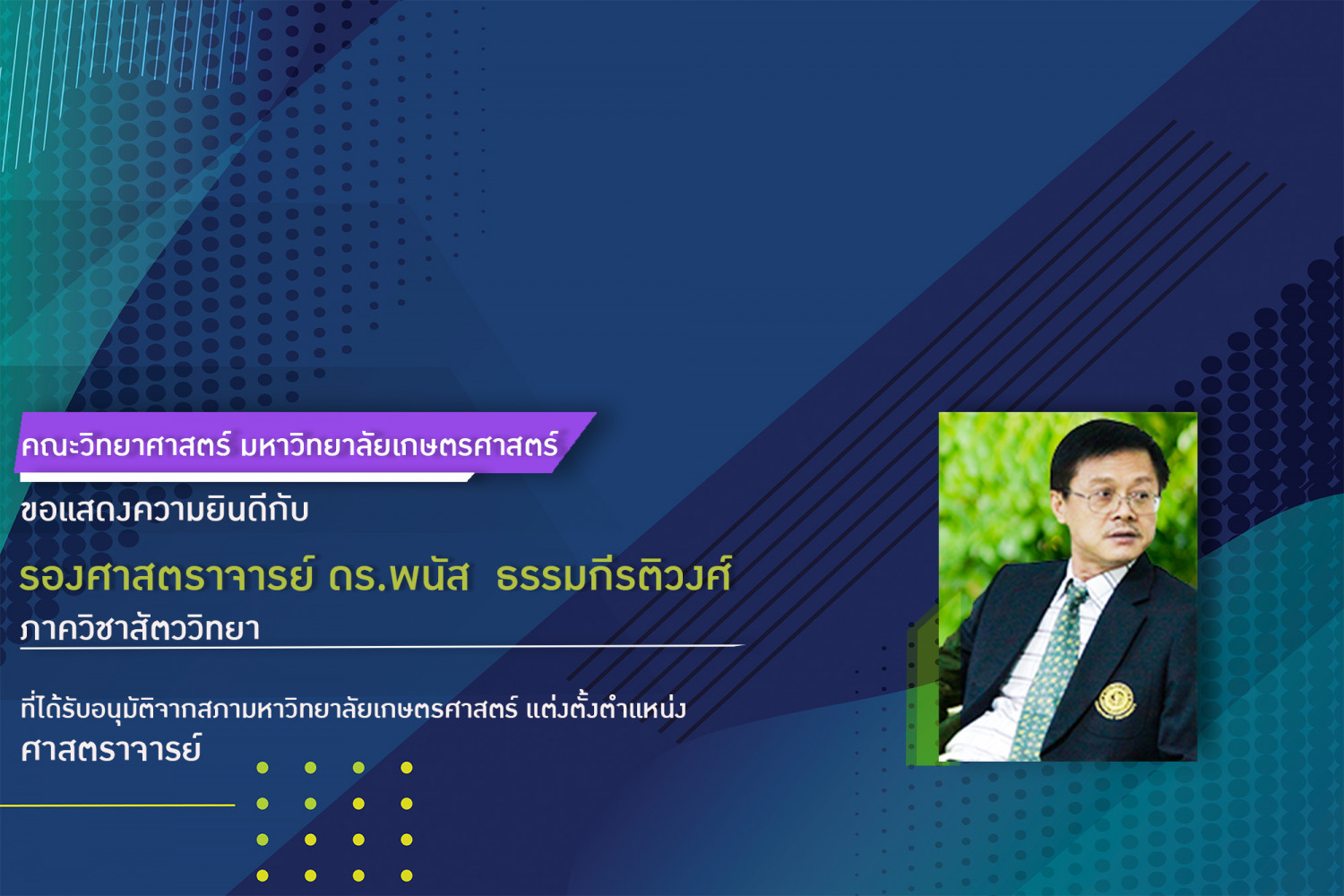 คณะวิทยาศาสตร์ มหาวิทยาลัยเกษตรศาสตร์

ขอแสดงความยินดีกับ

รองศาสตราจารย์ ดร.พนัส ธรรมกีรติวงศ์

ภาควิชาสัตววิทยา

ที่ได้รับอนุมัติจากสภามหาวิทยาลัยเกษตรศาสตร์ แต่งตั้งตำแหน่ง ศาสตราจารย์